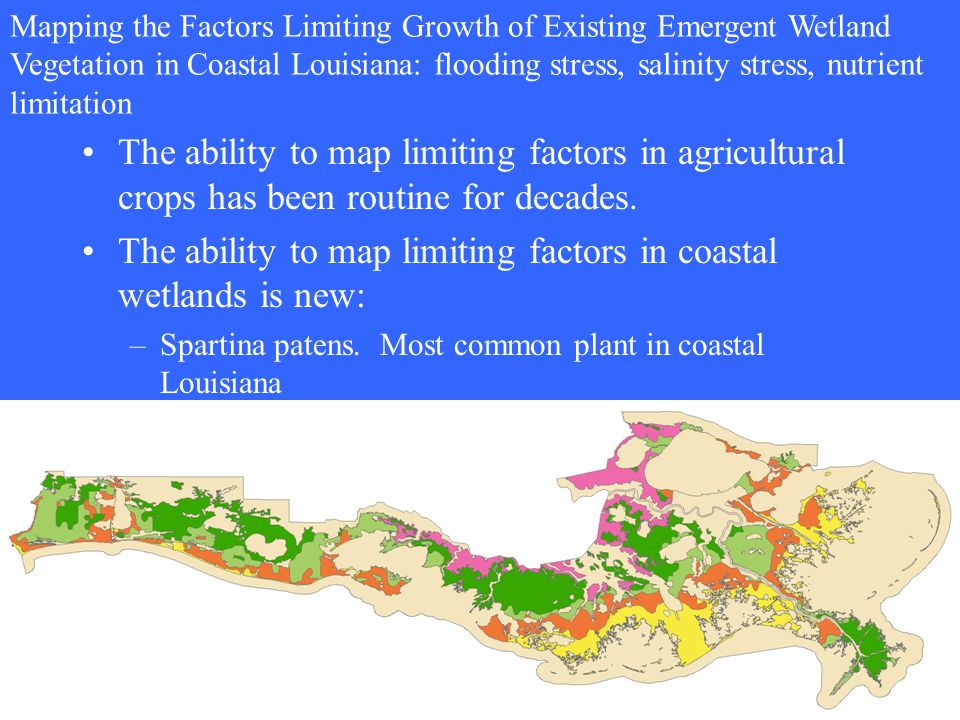 Mapping the Factors Limiting Growth of Existing Emergent Wetland Vegetation in Coastal Louisiana: flooding stress, salinity stress, nutrient limitation

• The ability to map limiting factors in agricultural crops has been routine for decades.

• The ability to map limiting factors in coastal wetlands is new:

– Spartina patens. Most common plant in coastal Louisiana